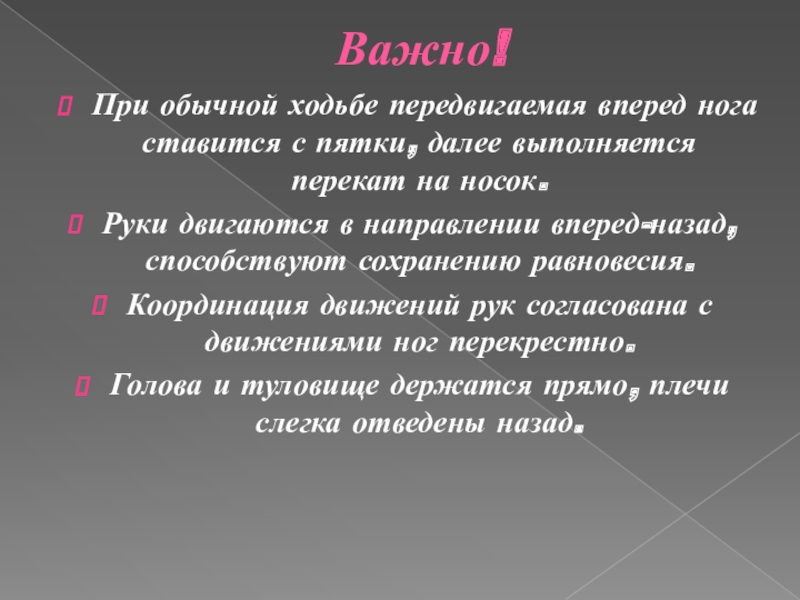 Важно!

При обычной ходьбе передвигаемая вперед нога ставится с пятки, далее выполняется перекат на носок.

Руки двигаются в направлении вперед-назад, способствуют сохранению равновесия.

Координация движений рук согласована с движениями ног перекрестно.

Голова и туловище держатся прямо, плечи слегка отведены назад.